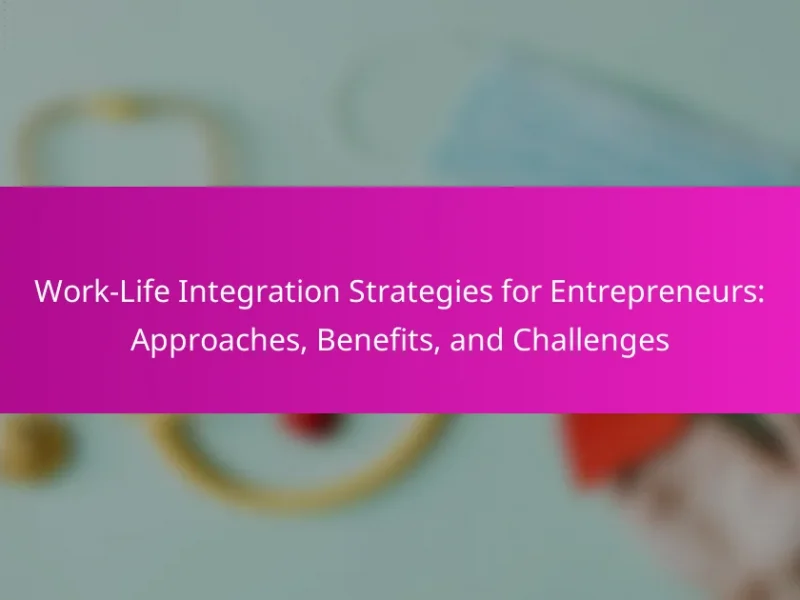 Work-Life Integration Strategies for Entrepreneurs: Approaches, Benefits, and Challenges